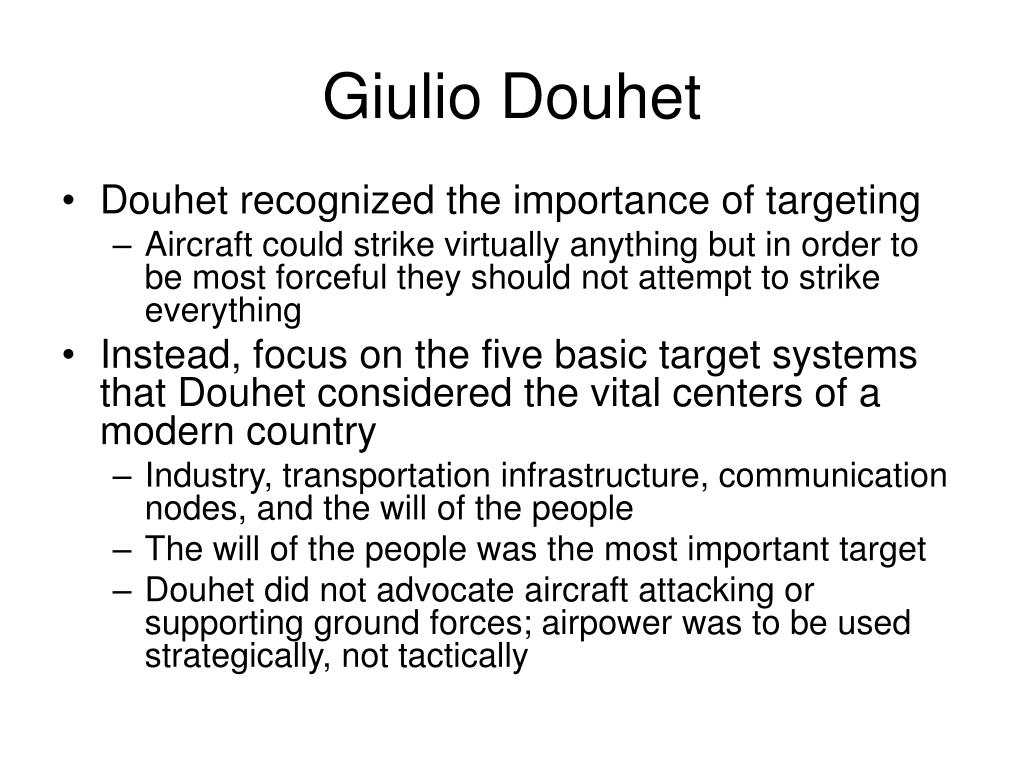 Giulio Douhet

• Douhet recognized the importance of targeting
– Aircraft could strike virtually anything but in order to be most forceful they should not attempt to strike everything
• Instead, focus on the five basic target systems that Douhet considered the vital centers of a modern country
– Industry, transportation infrastructure, communication nodes, and the will of the people
– The will of the people was the most important target
– Douhet did not advocate aircraft attacking or supporting ground forces; airpower was to be used strategically, not tactically